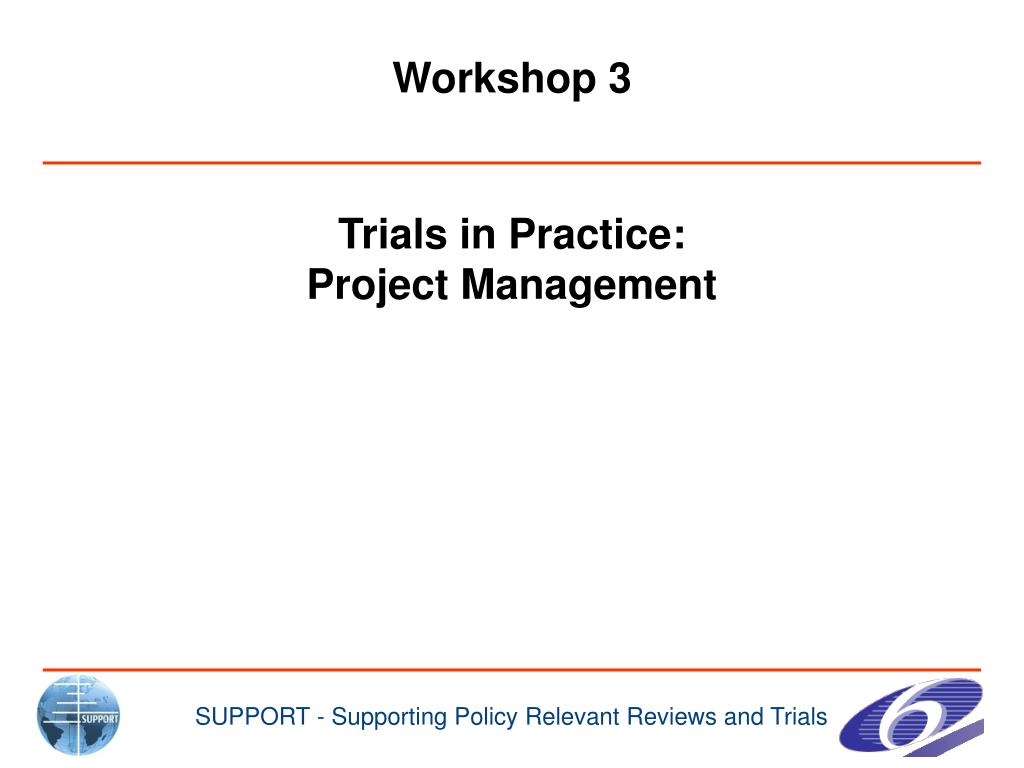 Workshop 3

Trials in Practice:
Project Management

SUPPORT

SUPPORT - Supporting Policy Relevant Reviews and Trials